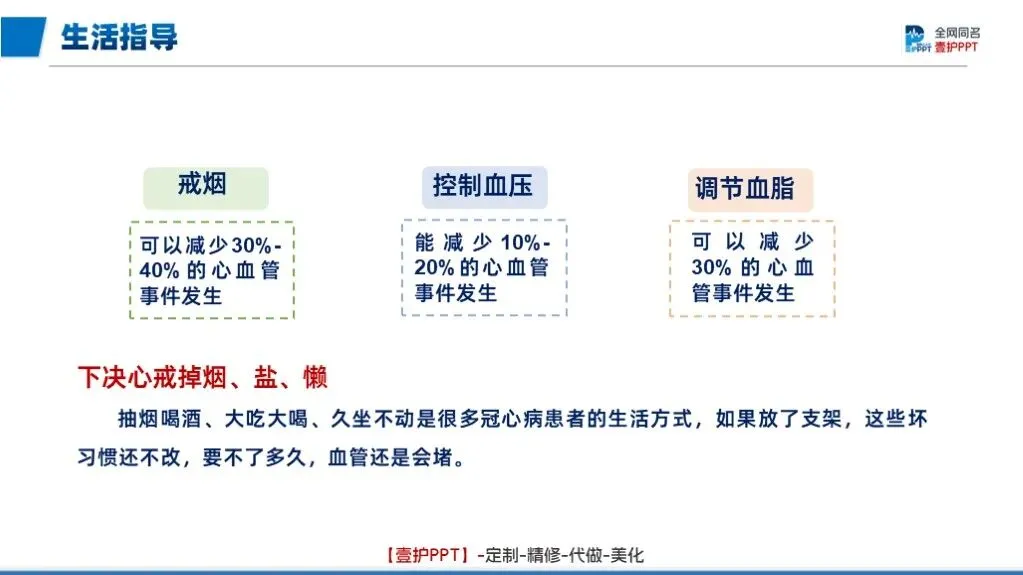 生活指导

全网同名
壹护PPT

戒烟

可以减少30%-40%的心血管事件发生

控制血压

能减少10%-20%的心血管事件发生

调节血脂

可以减少30%的心血管事件发生

下决心戒掉烟、盐、懒

抽烟喝酒、大吃大喝、久坐不动是很多冠心病患者的生活方式，如果放了支架，这些坏习惯还不改，要不了多久，血管还是会堵。

【壹护PPT】-定制-精修-代做-美化